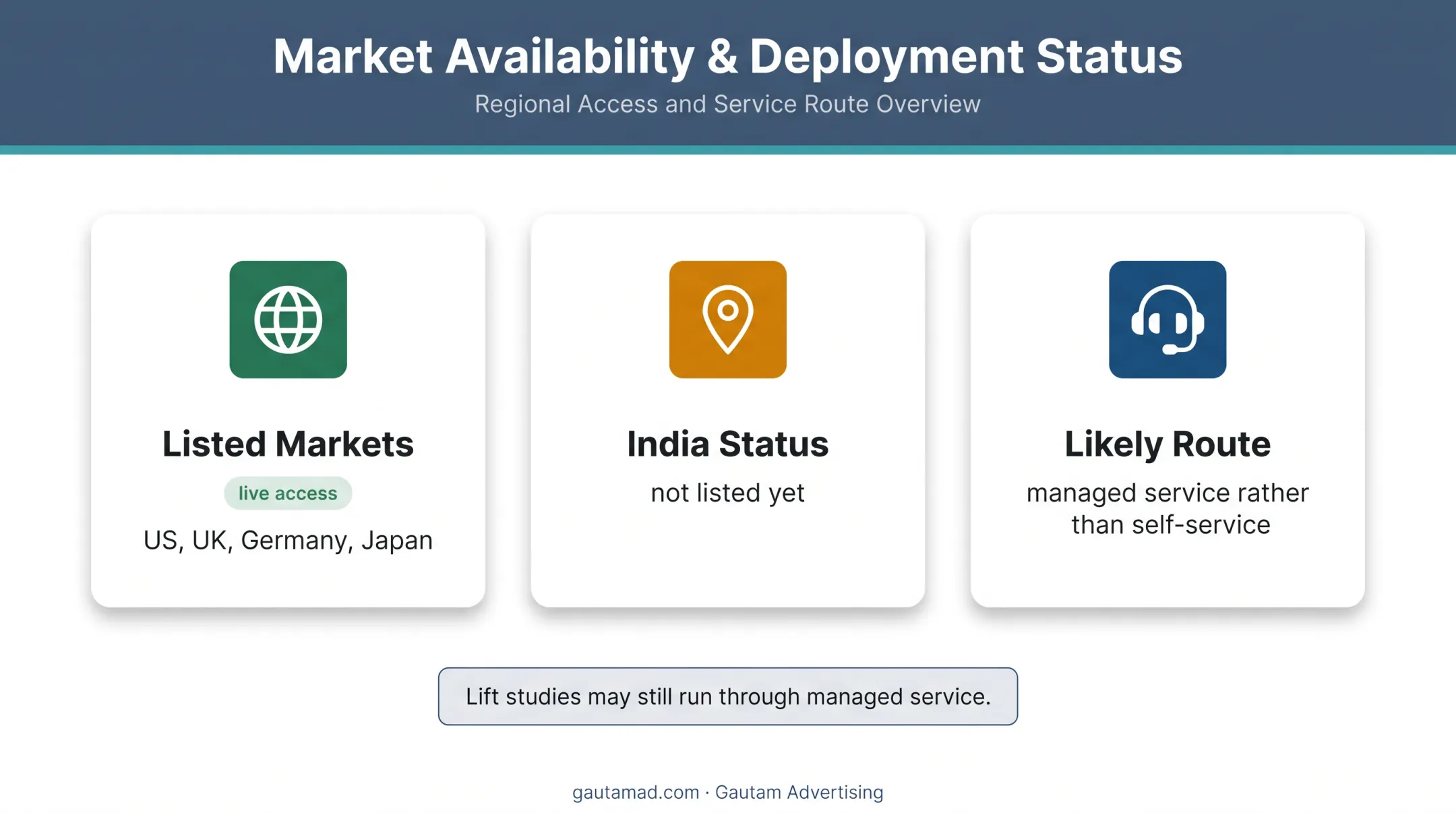 Market Availability & Deployment Status

Regional Access and Service Route Overview

Listed Markets

live access

US, UK, Germany, Japan

India Status

not listed yet

Likely Route

managed service rather than self-service

Lift studies may still run through managed service.

gautamad.com · Gautam Advertising